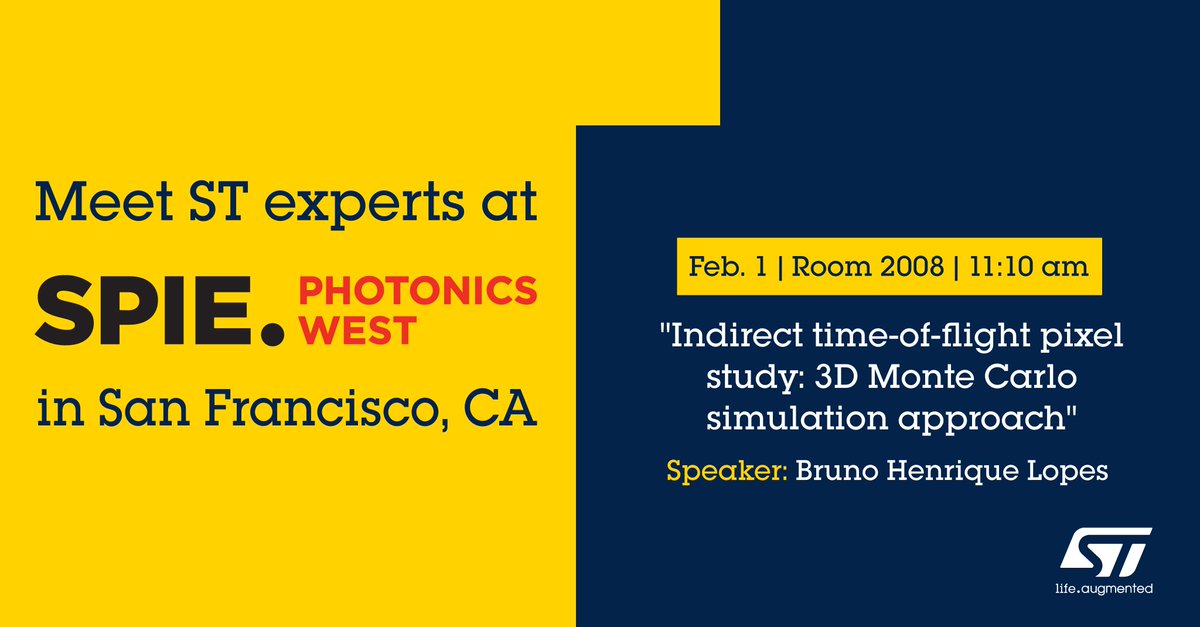 Meet ST experts at

SPIE. PHOTONICS WEST

in San Francisco, CA

Feb. 1 | Room 2008 | 11:10 am

"Indirect time-of-flight pixel study: 3D Monte Carlo simulation approach"

Speaker: Bruno Henrique Lopes

ST

life.augmented